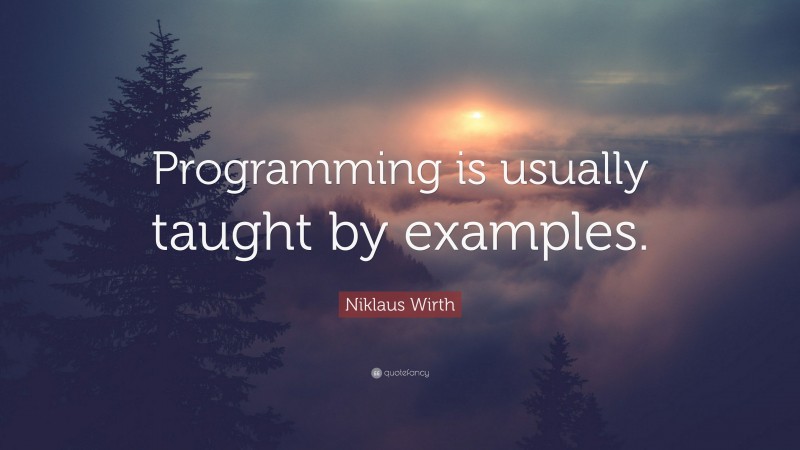 Programming is usually taught by examples.

Niklaus Wirth

quotefancy